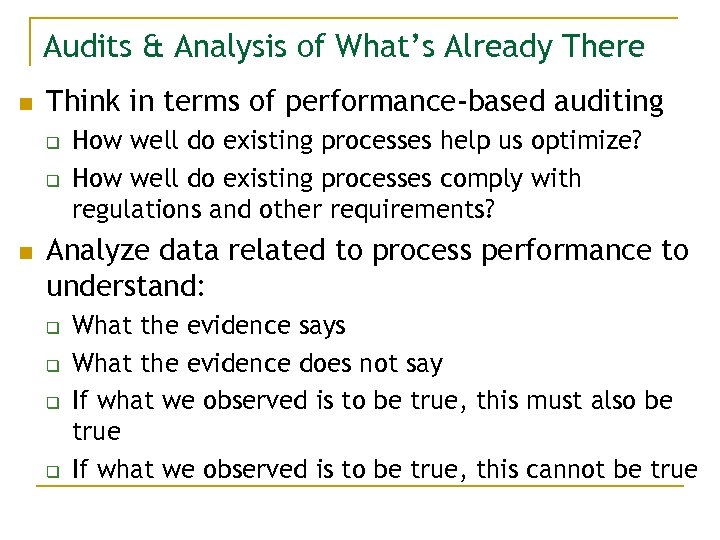 Audits & Analysis of What's Already There

Think in terms of performance-based auditing

How well do existing processes help us optimize?

How well do existing processes comply with regulations and other requirements?

Analyze data related to process performance to understand:

What the evidence says

What the evidence does not say

If what we observed is to be true, this must also be true

If what we observed is to be true, this cannot be true